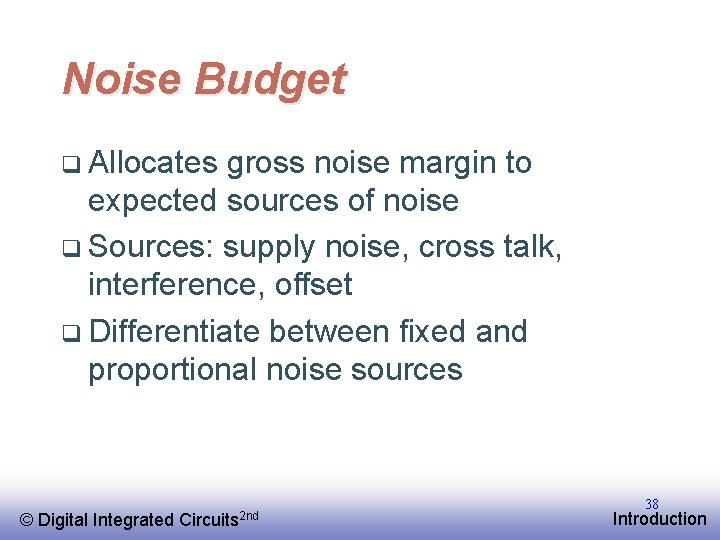 Noise Budget

❑ Allocates gross noise margin to expected sources of noise

❑ Sources: supply noise, cross talk, interference, offset

❑ Differentiate between fixed and proportional noise sources

© Digital Integrated Circuits$^{2nd}$

38

Introduction